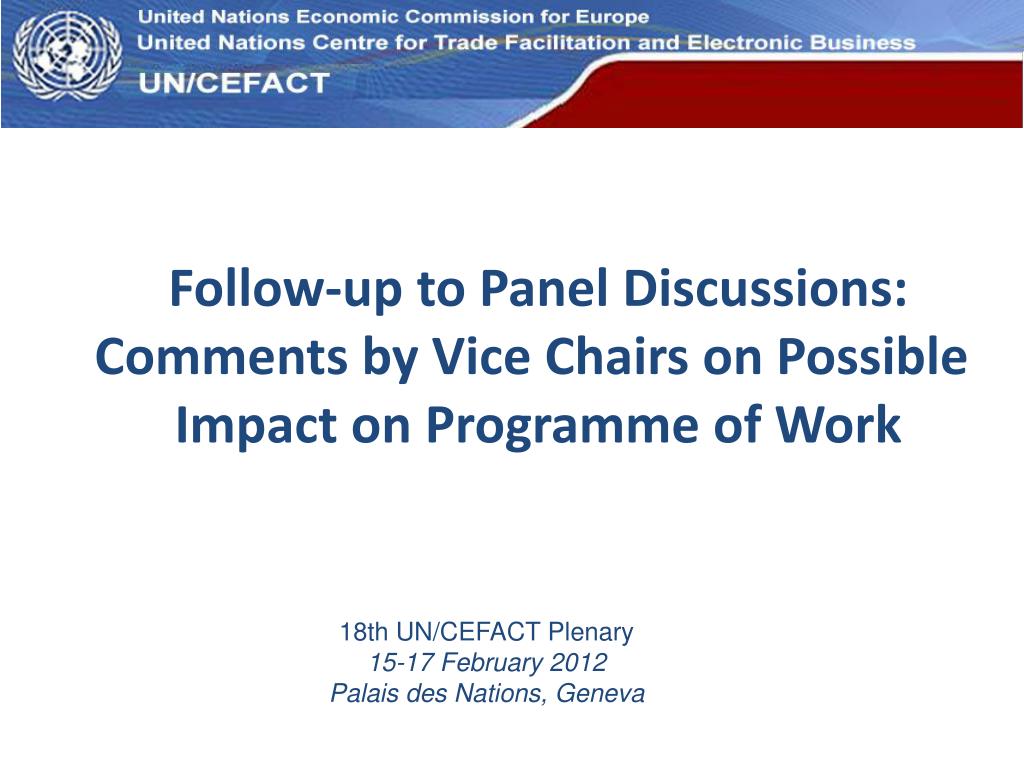 United Nations Economic Commission for Europe
United Nations Centre for Trade Facilitation and Electronic Business
UN/CEFACT

Follow-up to Panel Discussions: Comments by Vice Chairs on Possible Impact on Programme of Work

18th UN/CEFACT Plenary
15-17 February 2012
Palais des Nations, Geneva